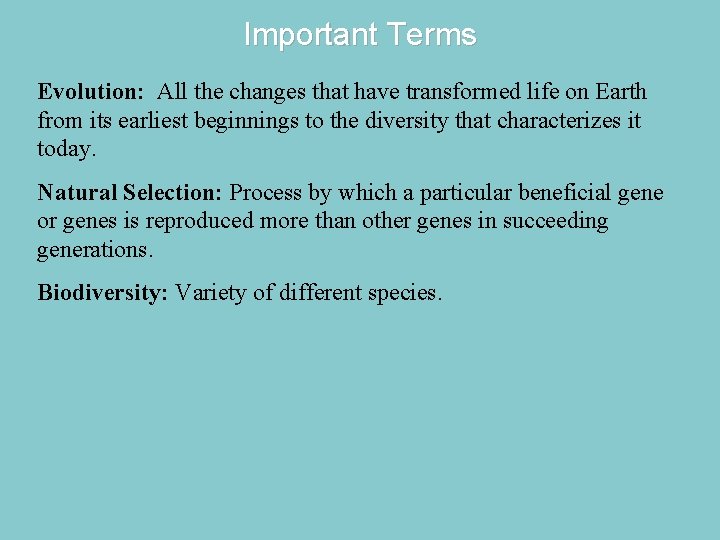 Important Terms

Evolution: All the changes that have transformed life on Earth from its earliest beginnings to the diversity that characterizes it today.

Natural Selection: Process by which a particular beneficial gene or genes is reproduced more than other genes in succeeding generations.

Biodiversity: Variety of different species.